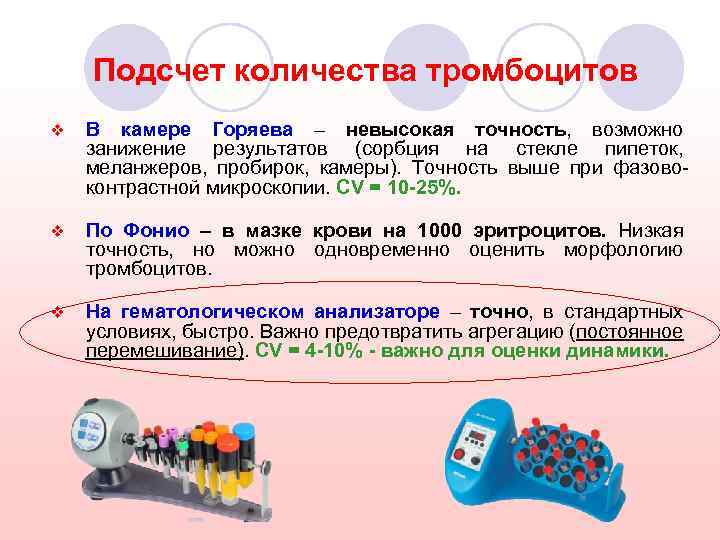 Подсчет количества тромбоцитов

❖ В камере Горяева – невысокая точность, возможно занижение результатов (сорбция на стекле пипеток, меланжеров, пробирок, камеры). Точность выше при фазово-контрастной микроскопии. CV = 10-25%.

❖ По Фонио – в мазке крови на 1000 эритроцитов. Низкая точность, но можно одновременно оценить морфологию тромбоцитов.

❖ На гематологическом анализаторе – точно, в стандартных условиях, быстро. Важно предотвратить агрегацию (постоянное перемешивание). CV = 4-10% - важно для оценки динамики.